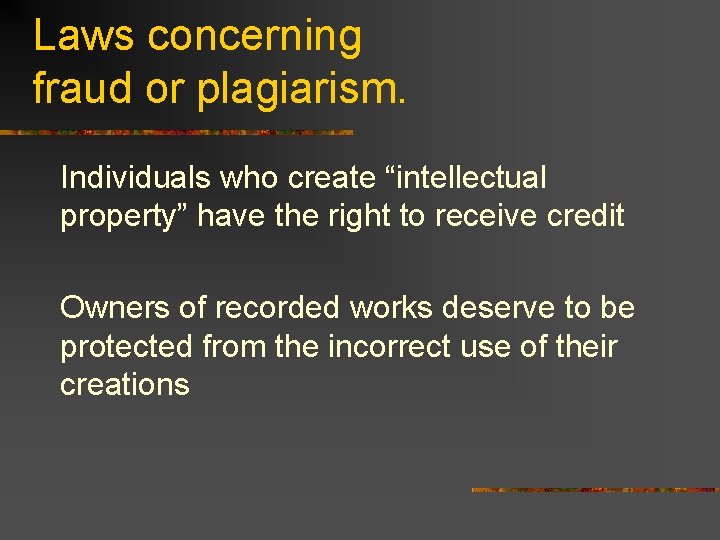 Laws concerning fraud or plagiarism.

Individuals who create “intellectual property” have the right to receive credit

Owners of recorded works deserve to be protected from the incorrect use of their creations